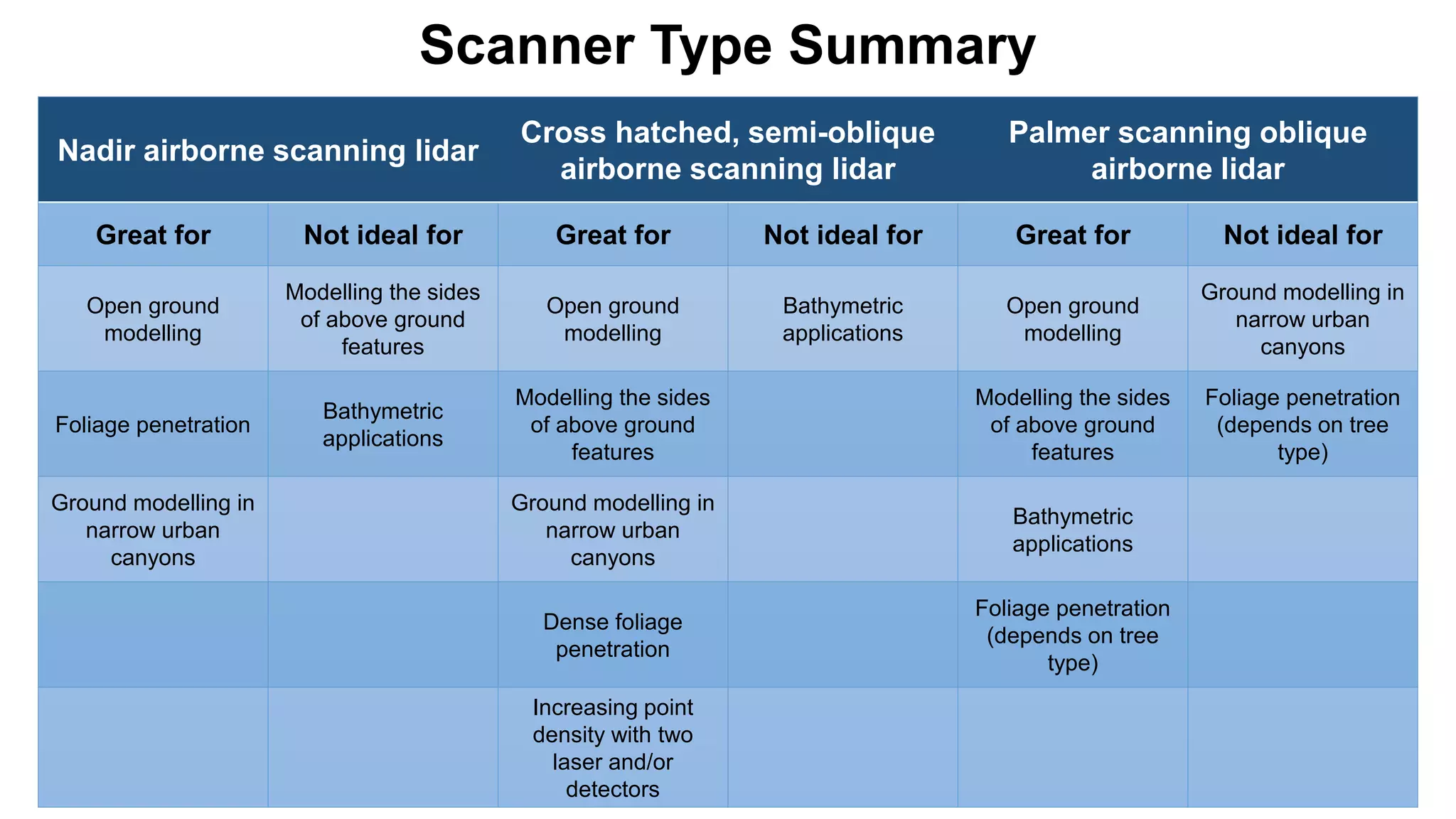 Scanner Type Summary

| Nadir airborne scanning lidar | | Cross hatched, semi-oblique airborne scanning lidar | | Palmer scanning oblique airborne lidar | |
|---|---|---|---|---|---|
| Great for | Not ideal for | Great for | Not ideal for | Great for | Not ideal for |
| Open ground modelling | Modelling the sides of above ground features | Open ground modelling | Bathymetric applications | Open ground modelling | Ground modelling in narrow urban canyons |
| Foliage penetration | Bathymetric applications | Modelling the sides of above ground features | | Modelling the sides of above ground features | Foliage penetration (depends on tree type) |
| Ground modelling in narrow urban canyons | | Ground modelling in narrow urban canyons | | Bathymetric applications | |
| | | Dense foliage penetration | | Foliage penetration (depends on tree type) | |
| | | Increasing point density with two laser and/or detectors | | | |